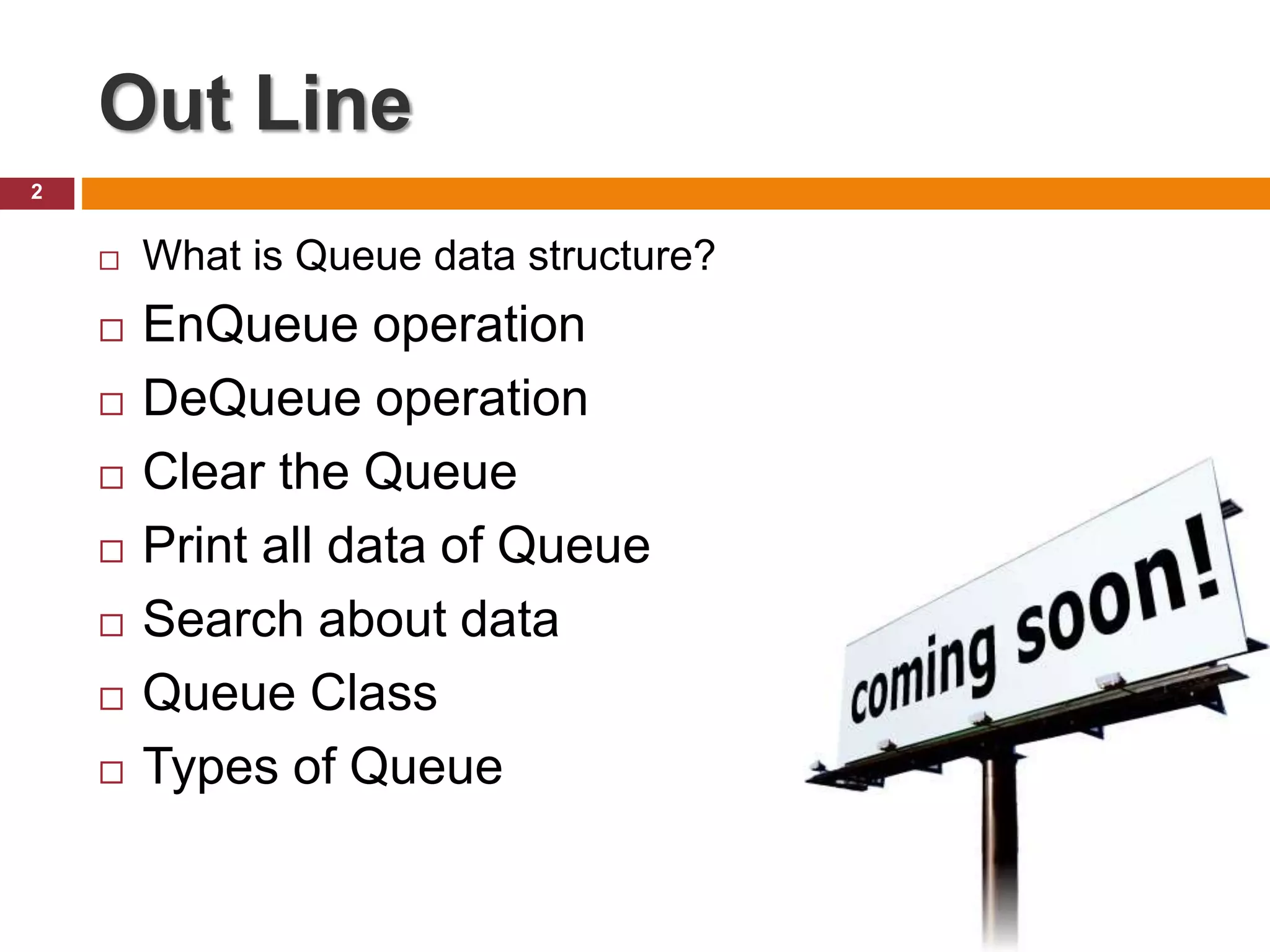 Out Line

2

□ What is Queue data structure?
□ EnQueue operation
□ DeQueue operation
□ Clear the Queue
□ Print all data of Queue
□ Search about data
□ Queue Class
□ Types of Queue

coming soon!